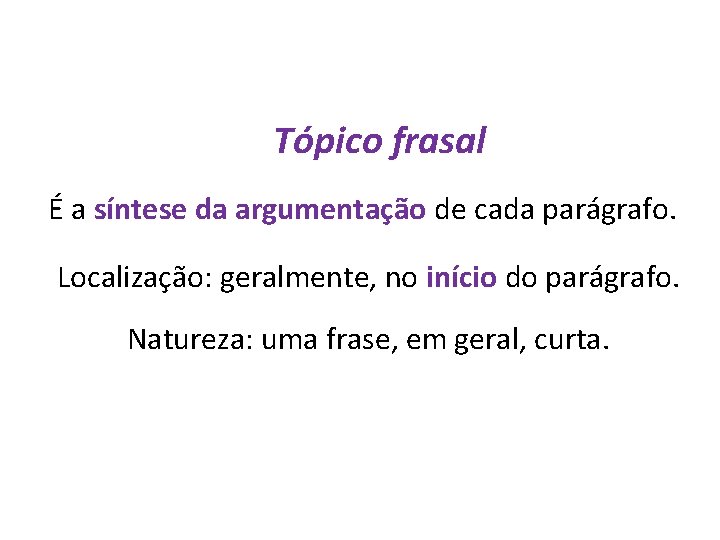 Tópico frasal

É a síntese da argumentação de cada parágrafo.

Localização: geralmente, no início do parágrafo.

Natureza: uma frase, em geral, curta.